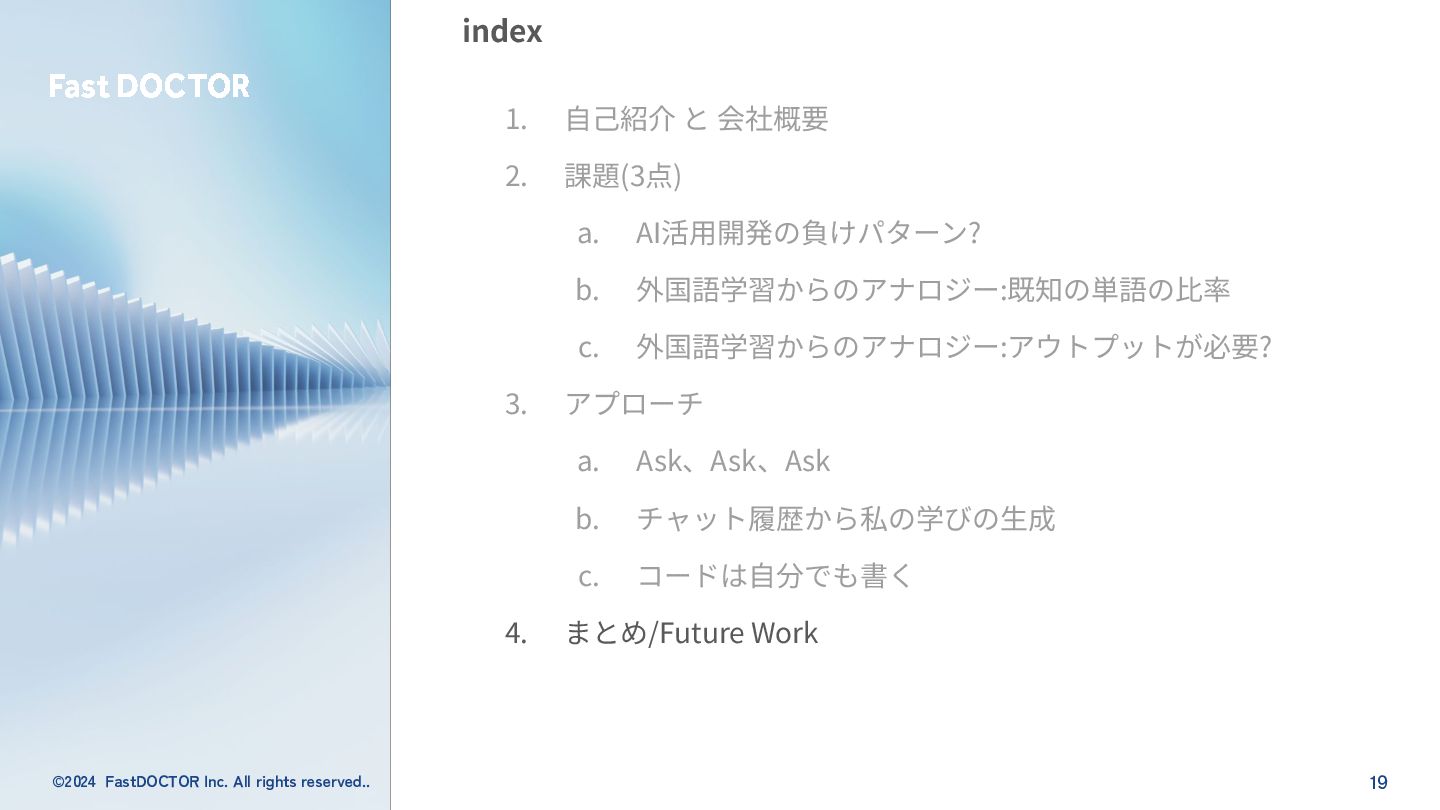 Fast DOCTOR

index

1. 自己紹介 と 会社概要
2. 課題(3点)
 a. AI活用開発の負けパターン?
 b. 外国語学習からのアナロジー:既知の単語の比率
 c. 外国語学習からのアナロジー:アウトプットが必要?
3. アプローチ
 a. Ask、Ask、Ask
 b. チャット履歴から私の学びの生成
 c. コードは自分でも書く
4. まとめ/Future Work

©2024 FastDOCTOR Inc. All rights reserved..

19